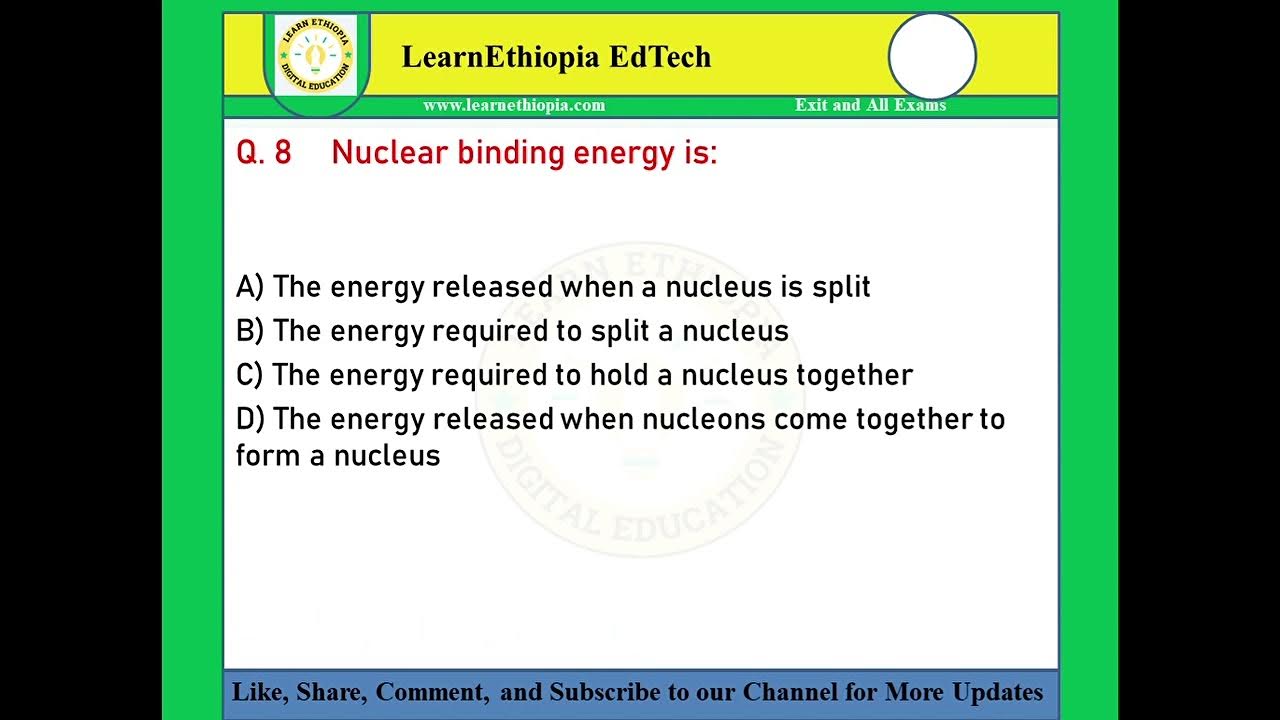 LEARN ETHIOPIA DIGITAL EDUCATION

LearnEthiopia EdTech

www.learnethiopia.com

Exit and All Exams

Q. 8 Nuclear binding energy is:

A) The energy released when a nucleus is split
B) The energy required to split a nucleus
C) The energy required to hold a nucleus together
D) The energy released when nucleons come together to form a nucleus

LEARN ETHIOPIA DIGITAL EDUCATION

Like, Share, Comment, and Subscribe to our Channel for More Updates